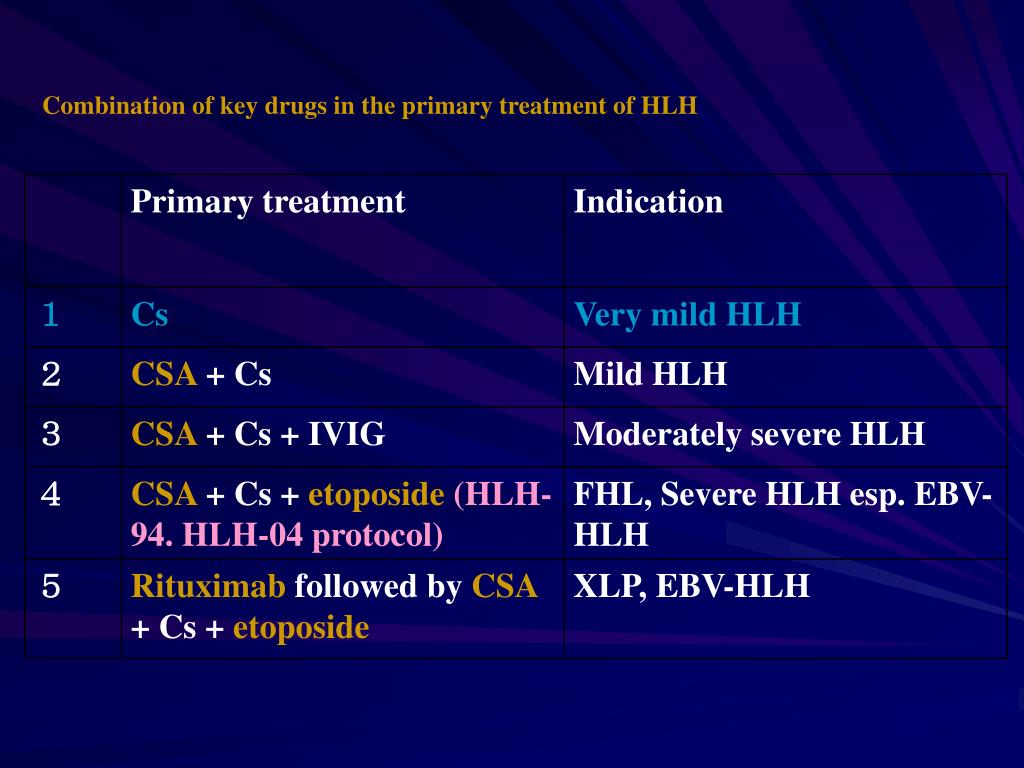 Combination of key drugs in the primary treatment of HLH

| | Primary treatment | Indication |
|---|---|---|
| 1 | Cs | Very mild HLH |
| 2 | CSA + Cs | Mild HLH |
| 3 | CSA + Cs + IVIG | Moderately severe HLH |
| 4 | CSA + Cs + etoposide (HLH-94. HLH-04 protocol) | FHL, Severe HLH esp. EBV-HLH |
| 5 | Rituximab followed by CSA + Cs + etoposide | XLP, EBV-HLH |